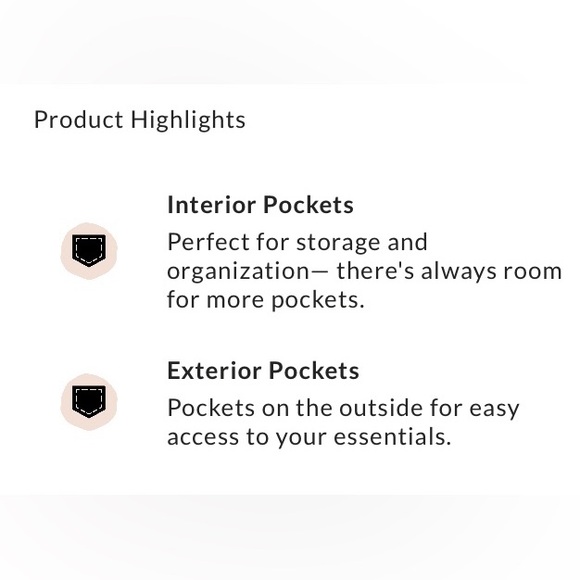 Product Highlights

Interior Pockets

Perfect for storage and organization— there's always room for more pockets.

Exterior Pockets

Pockets on the outside for easy access to your essentials.